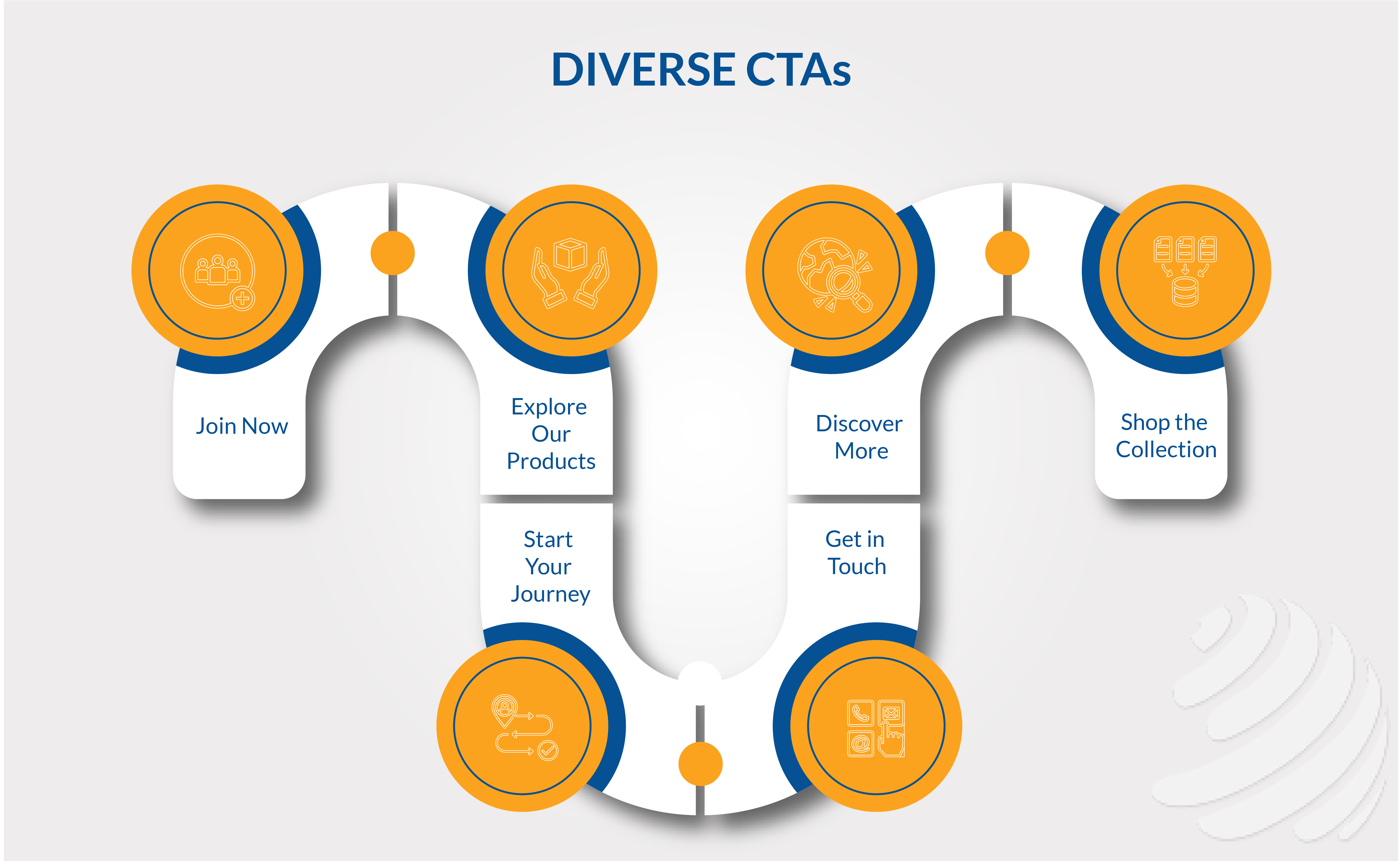 DIVERSE CTAs

Join Now

Explore Our Products

Start Your Journey

Get in Touch

Discover More

Shop the Collection